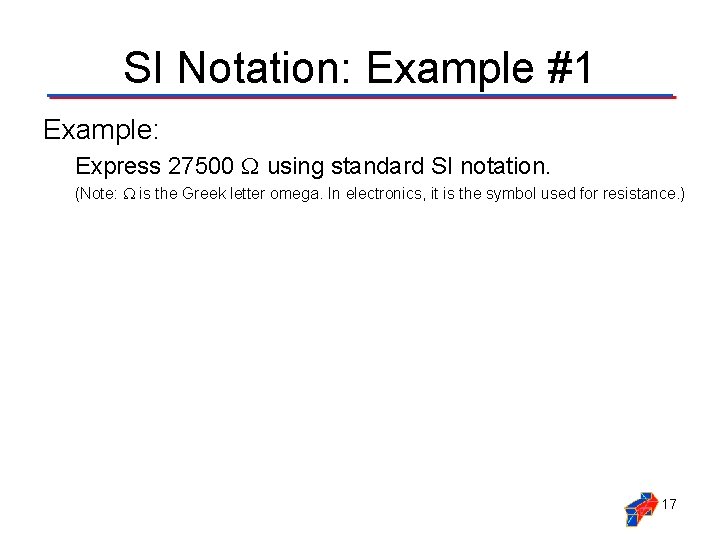 SI Notation: Example #1

Example:

Express 27500 $\Omega$ using standard SI notation.

(Note: $\Omega$ is the Greek letter omega. In electronics, it is the symbol used for resistance.)

17